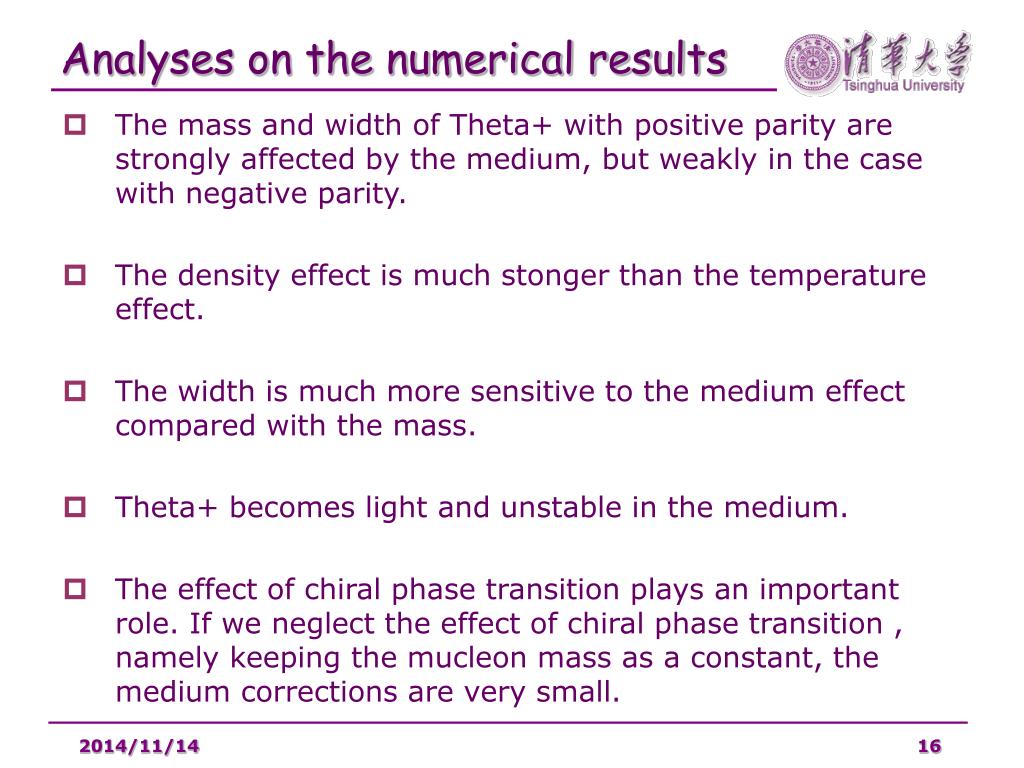 Analyses on the numerical results

清華大學
Tsinghua University

The mass and width of Theta+ with positive parity are strongly affected by the medium, but weakly in the case with negative parity.

The density effect is much stonger than the temperature effect.

The width is much more sensitive to the medium effect compared with the mass.

Theta+ becomes light and unstable in the medium.

The effect of chiral phase transition plays an important role. If we neglect the effect of chiral phase transition , namely keeping the mucleon mass as a constant, the medium corrections are very small.

2014/11/14

16